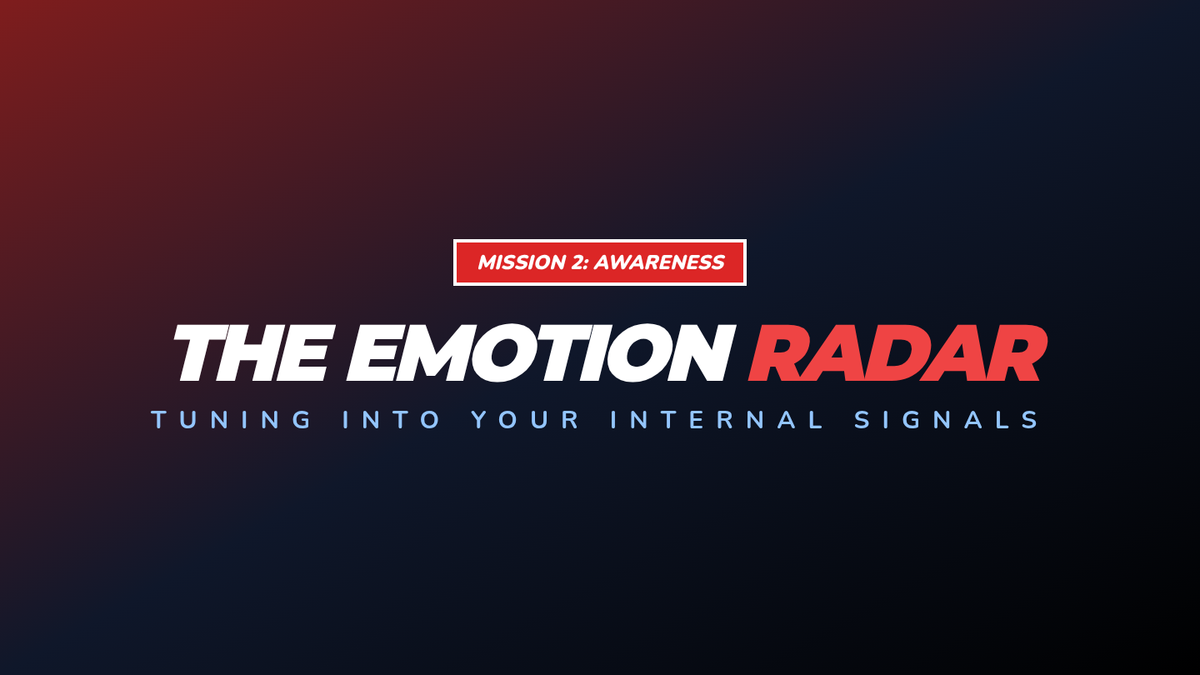 MISSION 2: AWARENESS

THE EMOTION RADAR

TUNING INTO YOUR INTERNAL SIGNALS